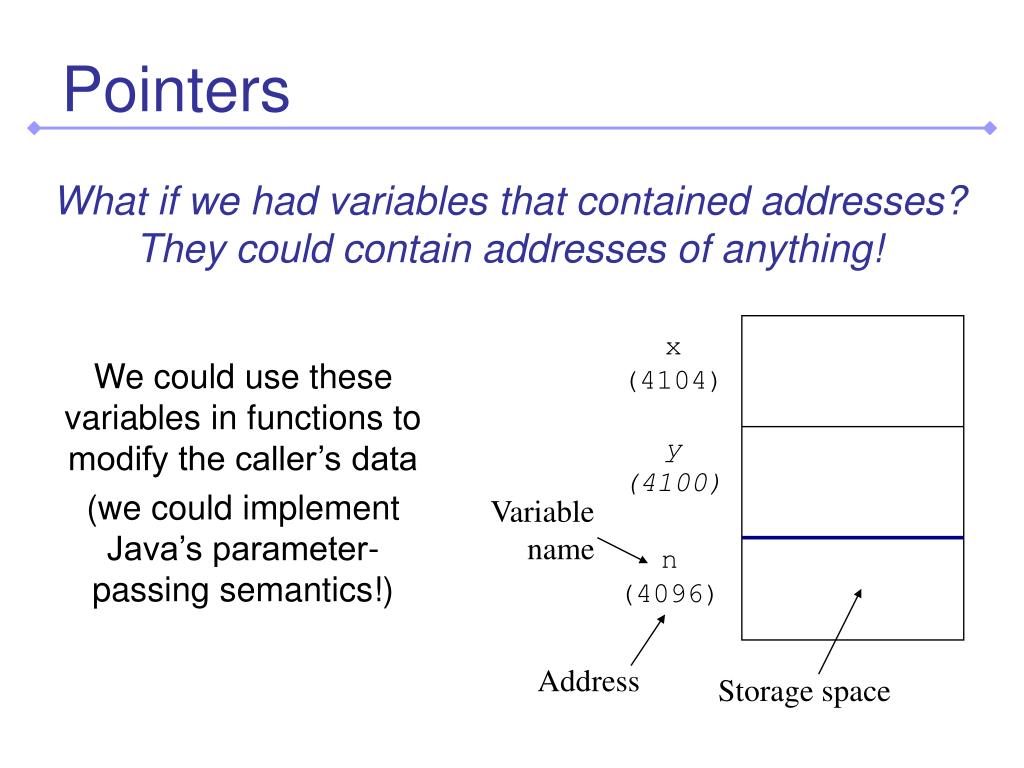 Pointers

What if we had variables that contained addresses? They could contain addresses of anything!

We could use these variables in functions to modify the caller's data

(we could implement Java's parameter-passing semantics!)

x
(4104)

y
(4100)

Variable name

n
(4096)

Address

Storage space